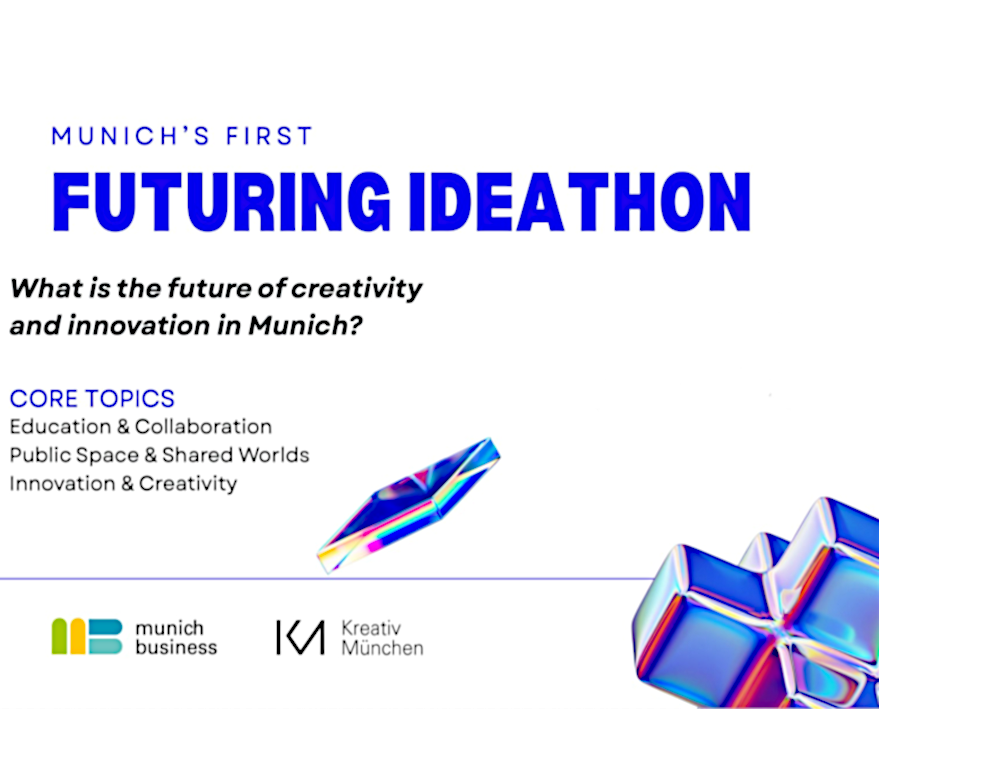 MUNICH'S FIRST
FUTURING IDEATHON

What is the future of creativity and innovation in Munich?

CORE TOPICS
Education & Collaboration
Public Space & Shared Worlds
Innovation & Creativity

munich business

Kreativ München